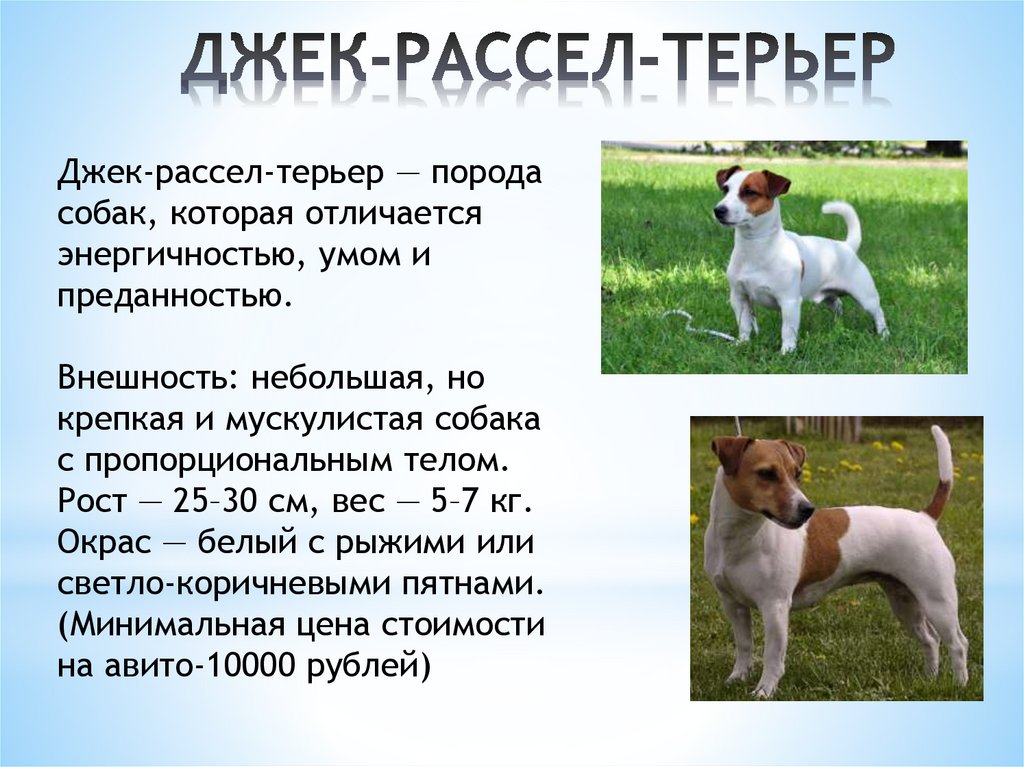 ДЖЕК-РАССЕЛ-ТЕРЬЕР

Джек-рассел-терьер — порода собак, которая отличается энергичностью, умом и преданностью.

Внешность: небольшая, но крепкая и мускулистая собака с пропорциональным телом. Рост — 25–30 см, вес — 5–7 кг. Окрас — белый с рыжими или светло-коричневыми пятнами. (Минимальная цена стоимости на авито-10000 рублей)